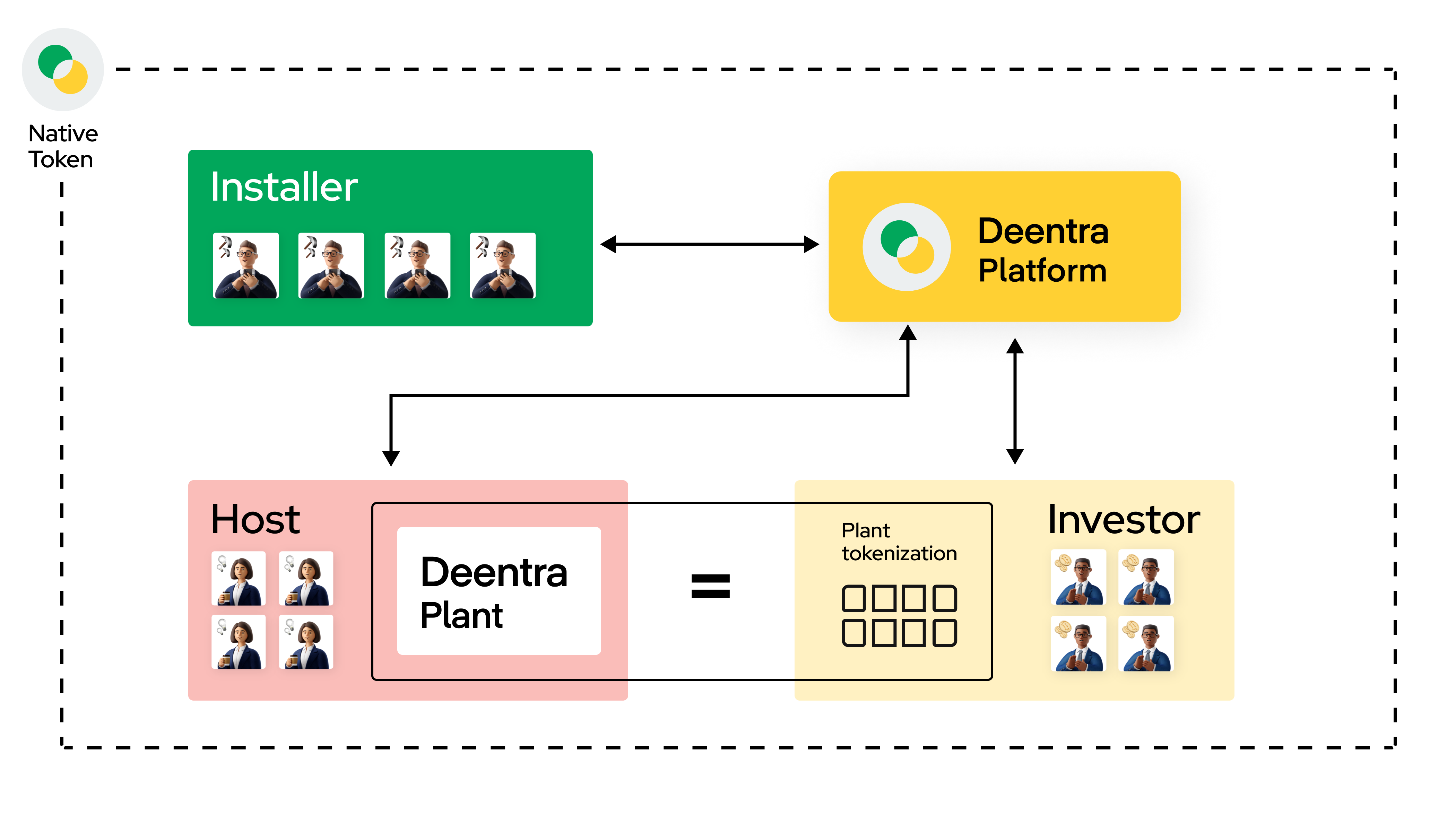 Native Token

Installer

Deentra Platform

Host

Deentra Plant

=

Plant tokenization

Investor